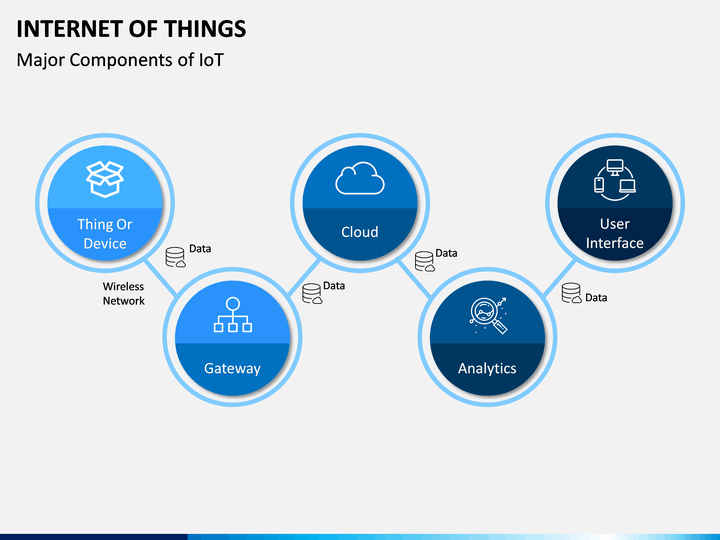 INTERNET OF THINGS

Major Components of IoT

Thing Or Device

Data

Wireless Network

Gateway

Data

Cloud

Data

Analytics

Data

User Interface